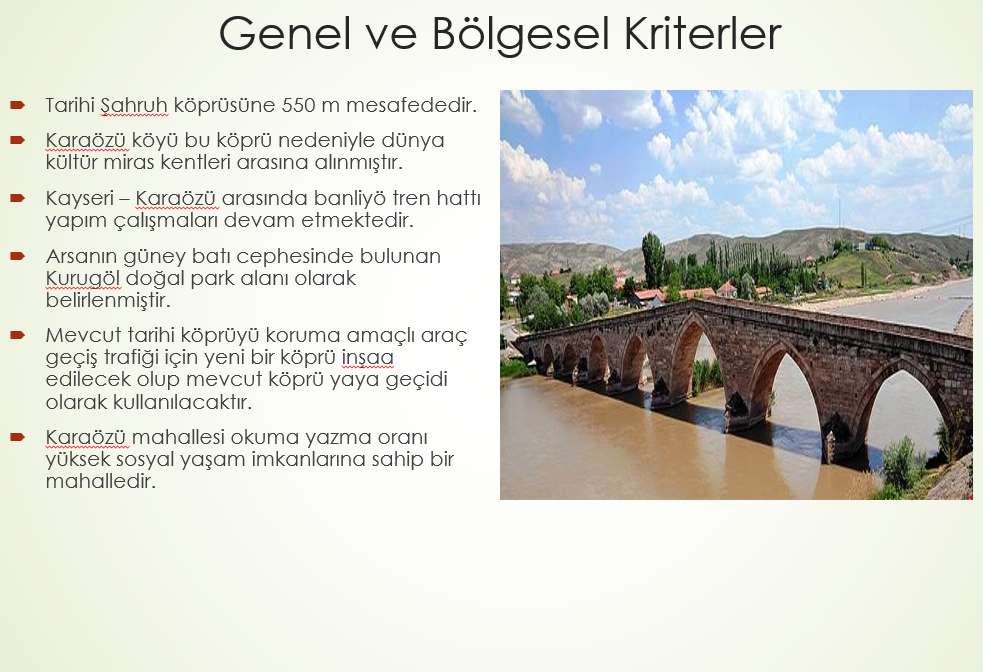 Genel ve Bölgesel Kriterler

Tarihi Şahruh köprüsüne 550 m mesafededir.

Karaözü köyü bu köprü nedeniyle dünya kültür miras kentleri arasına alınmıştır.

Kayseri – Karaözü arasında banliyö tren hattı yapım çalışmaları devam etmektedir.

Arsanın güney batı cephesinde bulunan Kurugöl doğal park alanı olarak belirlenmiştir.

Mevcut tarihi köprüyü koruma amaçlı araç geçiş trafiği için yeni bir köprü inşaa edilecek olup mevcut köprü yaya geçidi olarak kullanılacaktır.

Karaözü mahallesi okuma yazma oranı yüksek sosyal yaşam imkanlarına sahip bir mahalledir.